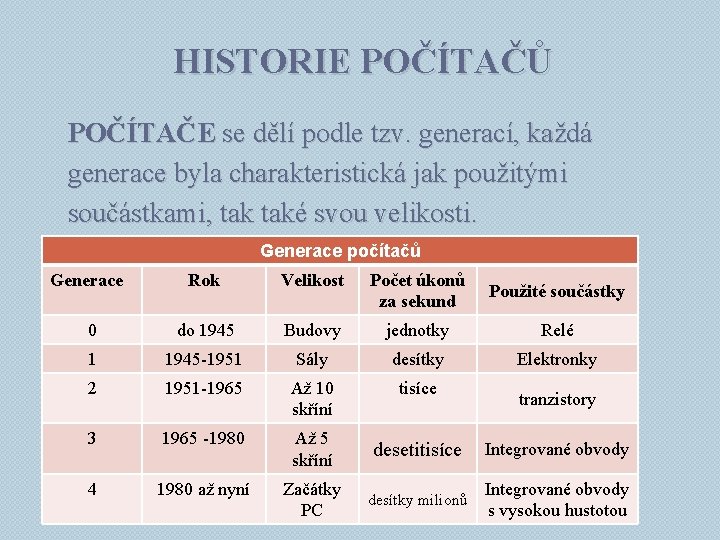 HISTORIE POČÍTAČŮ

POČÍTAČE se dělí podle tzv. generací, každá generace byla charakteristická jak použitými součástkami, tak také svou velikosti.

Generace počítačů

| Generace | Rok | Velikost | Počet úkonů za sekund | Použité součástky |
|---|---|---|---|---|
| 0 | do 1945 | Budovy | jednotky | Relé |
| 1 | 1945-1951 | Sály | desítky | Elektronky |
| 2 | 1951-1965 | Až 10 skříní | tisíce | tranzistory |
| 3 | 1965 -1980 | Až 5 skříní | desetitisíce | Integrované obvody |
| 4 | 1980 až nyní | Začátky PC | desítky milionů | Integrované obvody s vysokou hustotou |